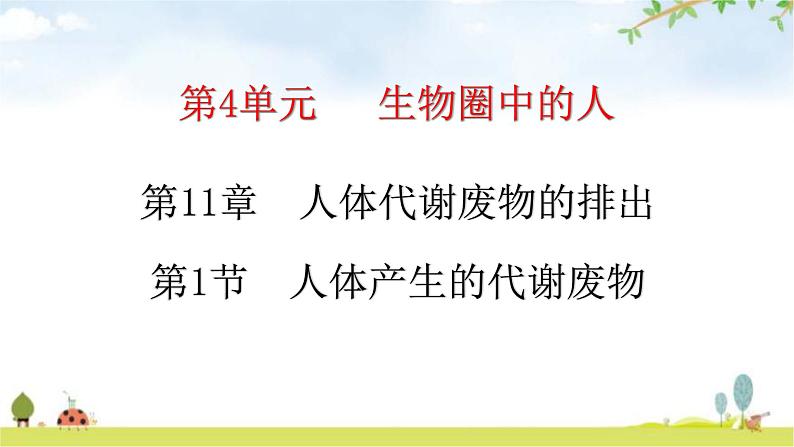 第4单元　生物圈中的人

第11章　人体代谢废物的排出

第1节　人体产生的代谢废物